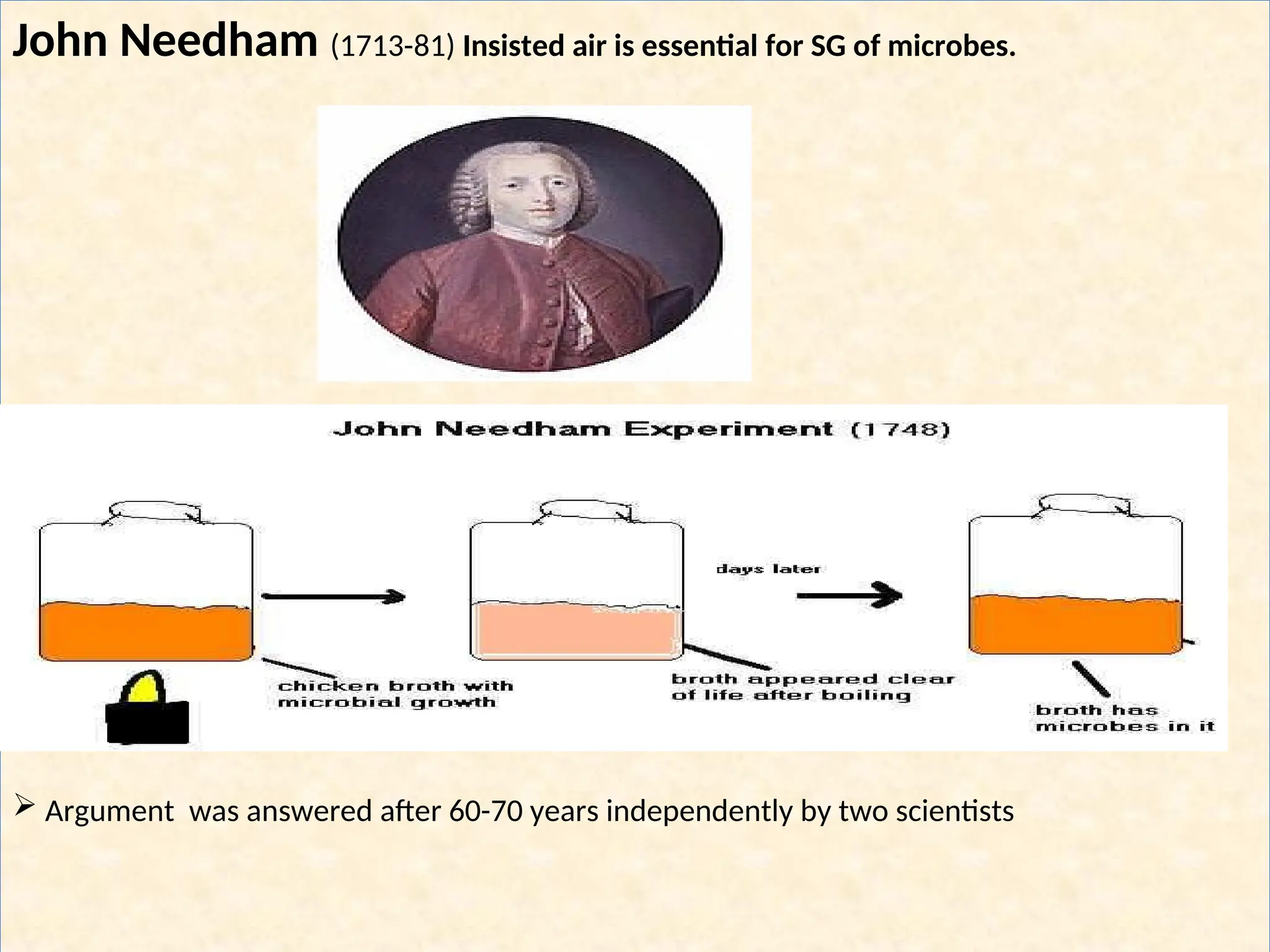 John Needham (1713-81) Insisted air is essential for SG of microbes.

John Needham Experiment (1748)

days later

chicken broth with microbial growth

broth appeared clear of life after boiling

broth has microbes in it

➢ Argument was answered after 60-70 years independently by two scientists